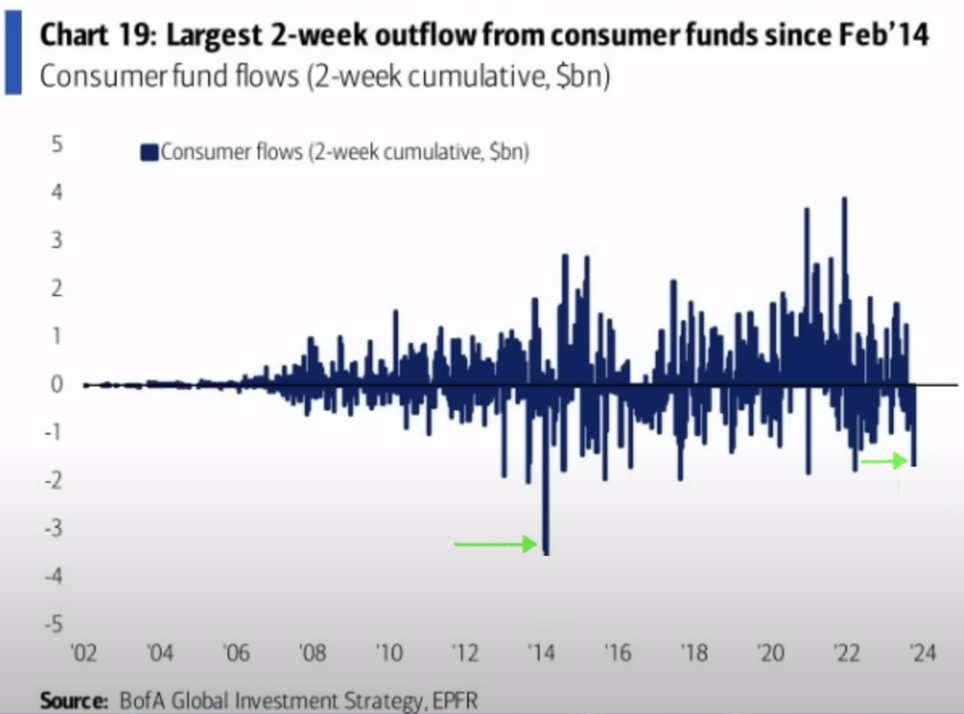 Chart 19: Largest 2-week outflow from consumer funds since Feb'14
Consumer fund flows (2-week cumulative, $bn)

Consumer flows (2-week cumulative, $bn)

5
4
3
2
1
0
-1
-2
-3
-4
-5

'02 '04 '06 '08 '10 '12 '14 '16 '18 '20 '22 '24

Source: BofA Global Investment Strategy, EPFR